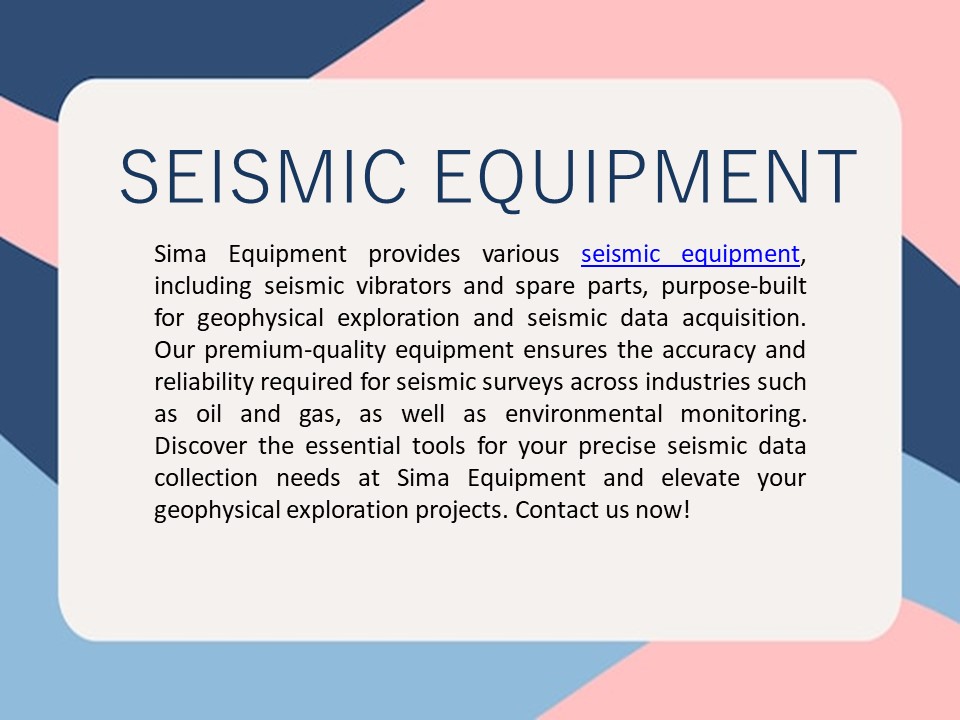 SEISMIC EQUIPMENT

Sima Equipment provides various seismic equipment, including seismic vibrators and spare parts, purpose-built for geophysical exploration and seismic data acquisition. Our premium-quality equipment ensures the accuracy and reliability required for seismic surveys across industries such as oil and gas, as well as environmental monitoring. Discover the essential tools for your precise seismic data collection needs at Sima Equipment and elevate your geophysical exploration projects. Contact us now!